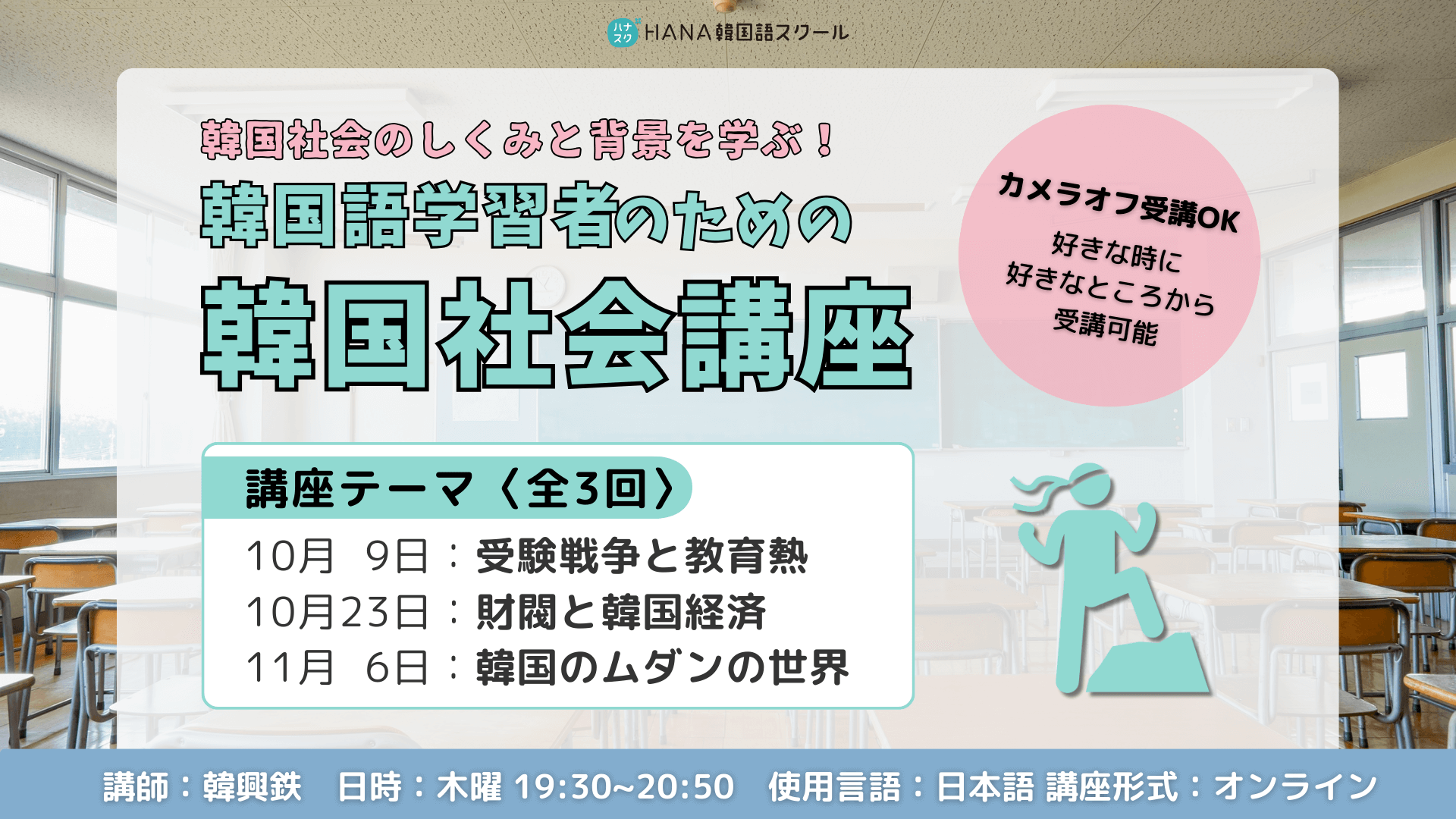 ハナスク HANA韓国語スクール

韓国社会のしくみと背景を学ぶ！
韓国語学習者のための
韓国社会講座

カメラオフ受講OK
好きな時に
好きなところから
受講可能

講座テーマ〈全3回〉
10月 9日：受験戦争と教育熱
10月23日：財閥と韓国経済
11月 6日：韓国のムダンの世界

講師：韓興鉄　日時：木曜 19:30~20:50　使用言語：日本語 講座形式：オンライン